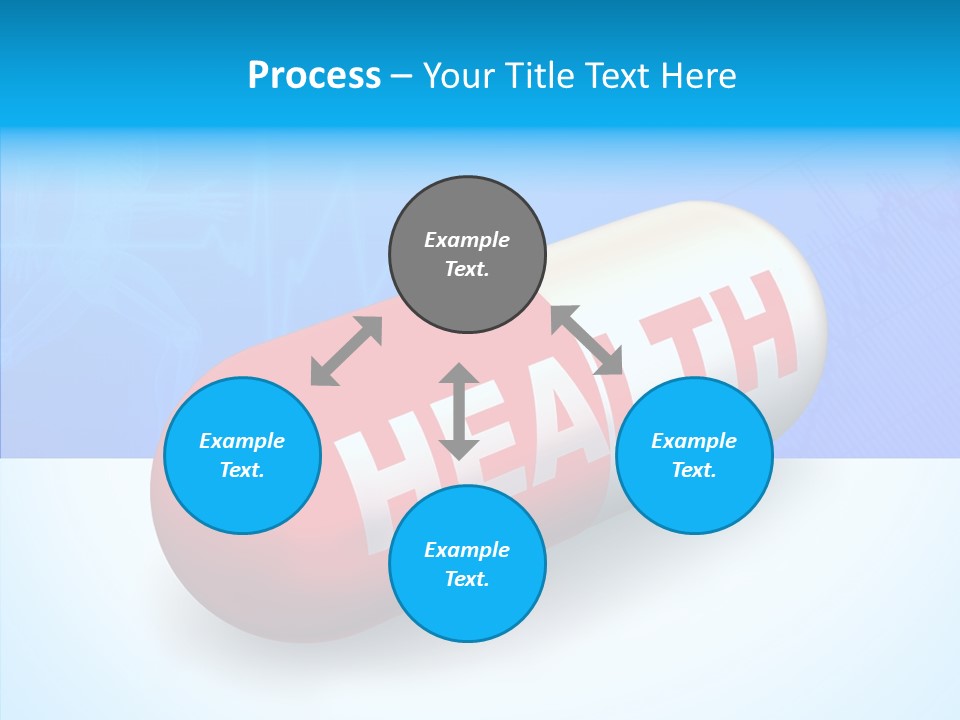 Process – Your Title Text Here

Example Text.

Example Text.

Example Text.

Example Text.

HEALTH